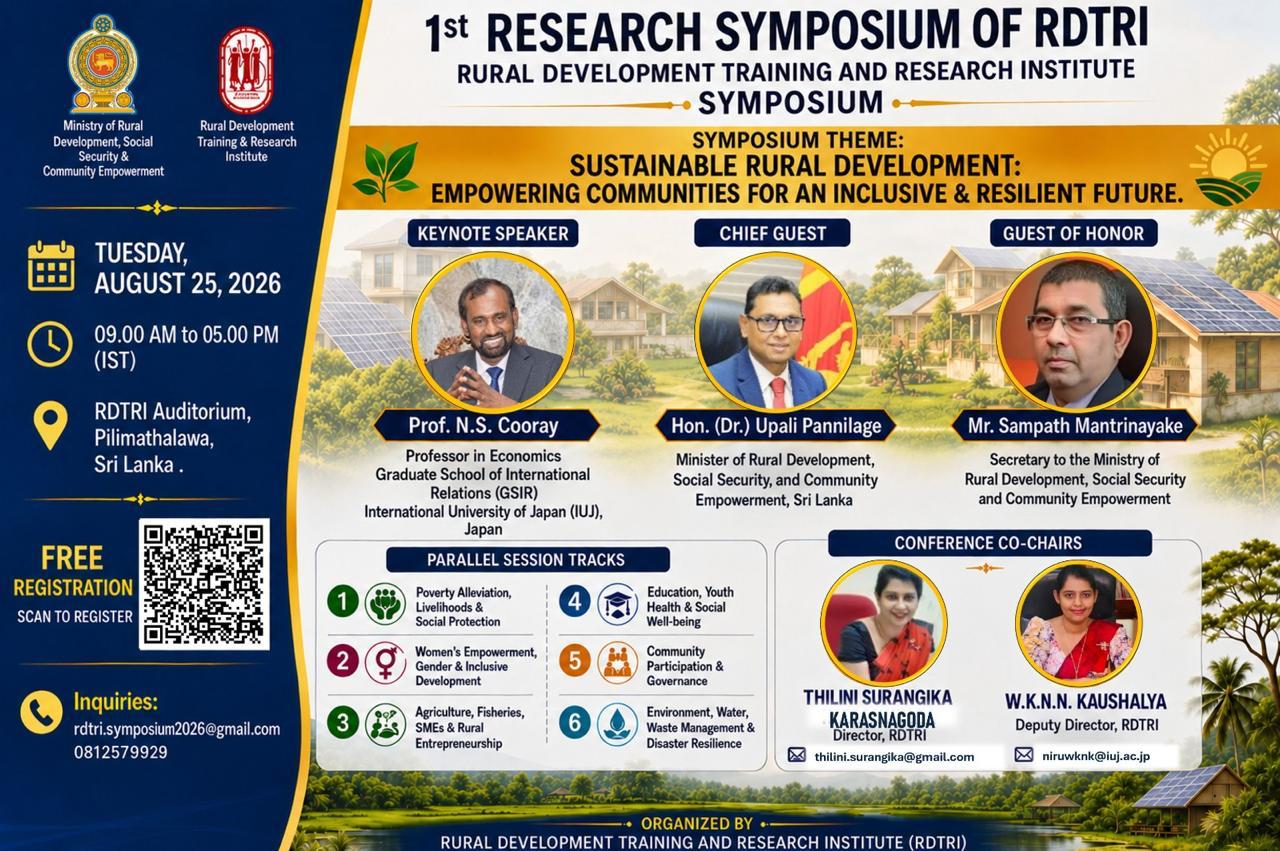 Ministry of Rural Development, Social Security & Community Empowerment

Rural Development Training & Research Institute

TUESDAY, AUGUST 25, 2026

09.00 AM to 05.00 PM (IST)

RDTRI Auditorium, Pilimathalawa, Sri Lanka .

FREE REGISTRATION
SCAN TO REGISTER

Inquiries:
rdtri.symposium2026@gmail.com
0812579929

1st RESEARCH SYMPOSIUM OF RDTRI
RURAL DEVELOPMENT TRAINING AND RESEARCH INSTITUTE
SYMPOSIUM

SYMPOSIUM THEME:
SUSTAINABLE RURAL DEVELOPMENT:
EMPOWERING COMMUNITIES FOR AN INCLUSIVE & RESILIENT FUTURE.

KEYNOTE SPEAKER
Prof. N.S. Cooray
Professor in Economics
Graduate School of International Relations (GSIR)
International University of Japan (IUJ), Japan

CHIEF GUEST
Hon. (Dr.) Upali Pannilage
Minister of Rural Development, Social Security, and Community Empowerment, Sri Lanka

GUEST OF HONOR
Mr. Sampath Mantrinayake
Secretary to the Ministry of Rural Development, Social Security and Community Empowerment

PARALLEL SESSION TRACKS
1 Poverty Alleviation, Livelihoods & Social Protection
2 Women's Empowerment, Gender & Inclusive Development
3 Agriculture, Fisheries, SMEs & Rural Entrepreneurship
4 Education, Youth Health & Social Well-being
5 Community Participation & Governance
6 Environment, Water, Waste Management & Disaster Resilience

CONFERENCE CO-CHAIRS
THILINI SURANGIKA KARASNAGODA
Director, RDTRI
thilini.surangika@gmail.com

W.K.N.N. KAUSHALYA
Deputy Director, RDTRI
niruwknk@iuj.ac.jp

ORGANIZED BY
RURAL DEVELOPMENT TRAINING AND RESEARCH INSTITUTE (RDTRI)